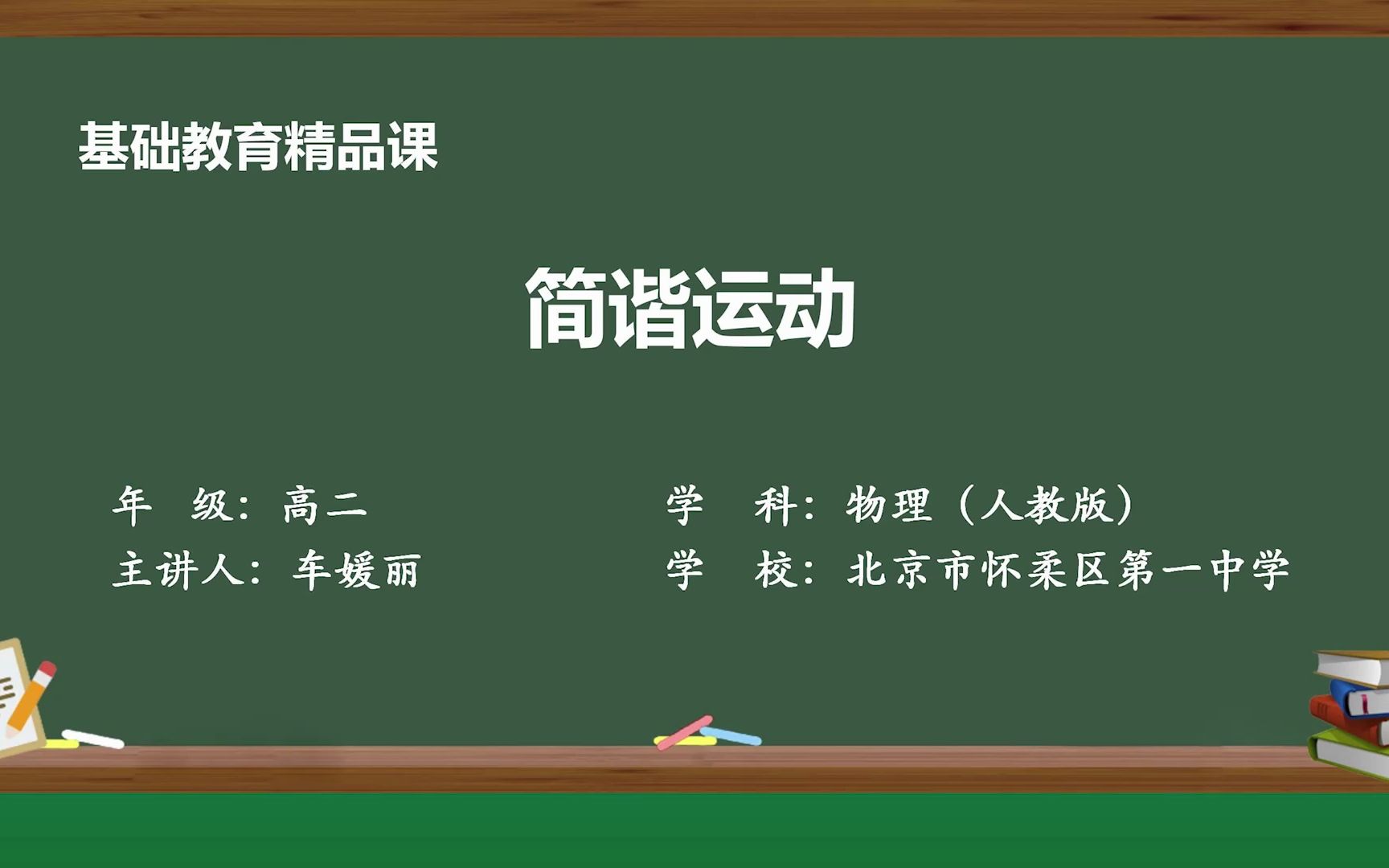 基础教育精品课

简谐运动

年　级：高二
主讲人：车媛丽

学　科：物理（人教版）
学　校：北京市怀柔区第一中学